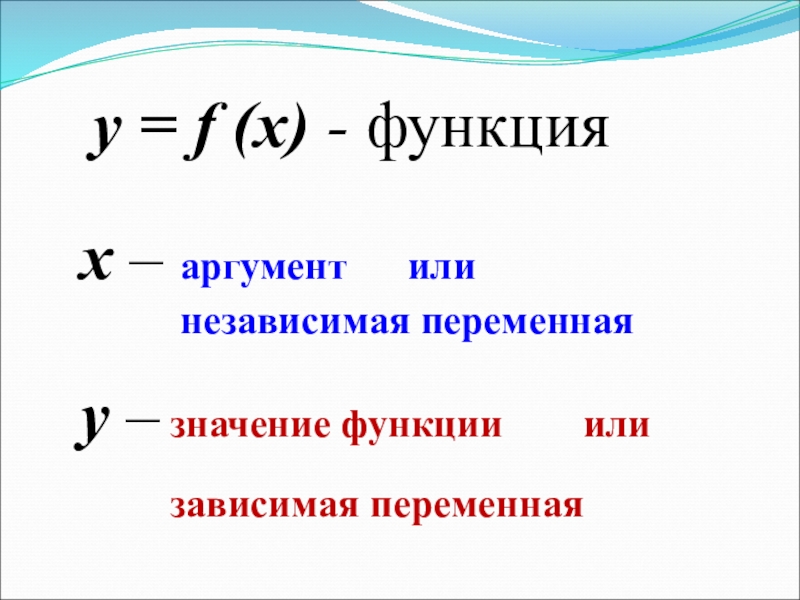 $y = f(x)$ - функция

$x$ – аргумент или независимая переменная

$y$ – значение функции или

зависимая переменная